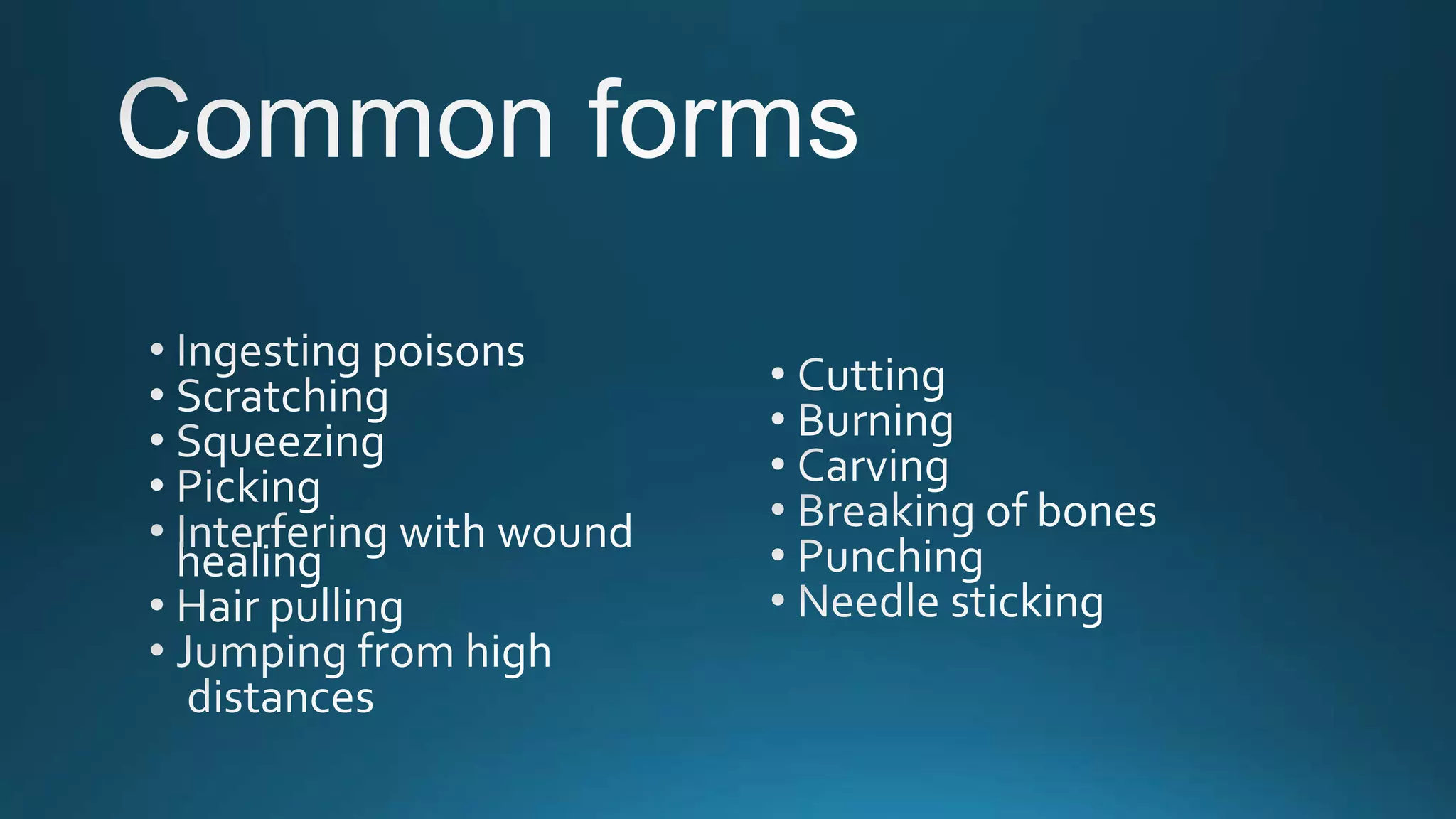 Common forms

• Ingesting poisons
• Scratching
• Squeezing
• Picking
• Interfering with wound healing
• Hair pulling
• Jumping from high distances

• Cutting
• Burning
• Carving
• Breaking of bones
• Punching
• Needle sticking